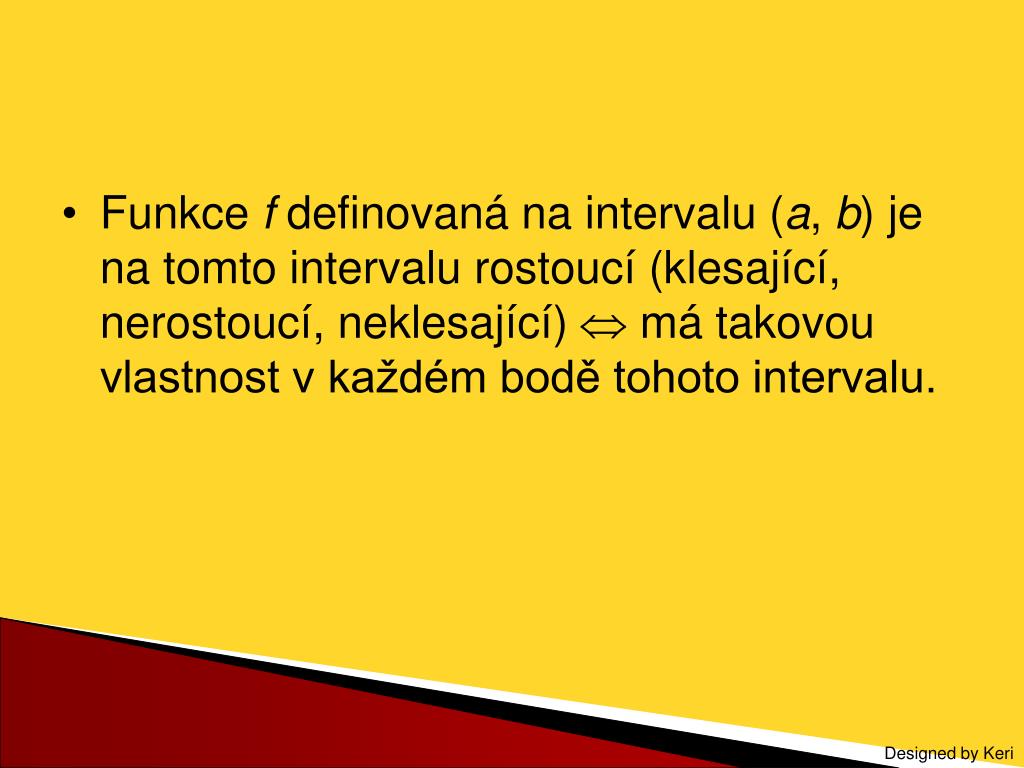 • Funkce $f$ definovaná na intervalu ($a$, $b$) je na tomto intervalu rostoucí (klesající, nerostoucí, neklesající) $\Leftrightarrow$ má takovou vlastnost v každém bodě tohoto intervalu.

Designed by Keri